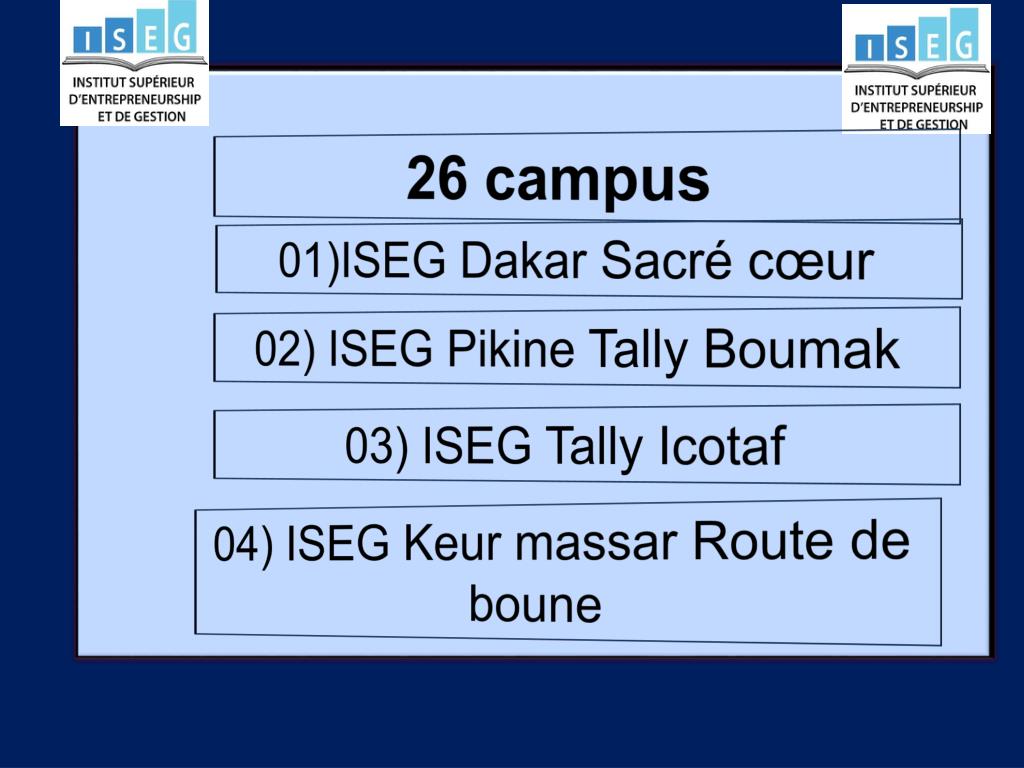 ISEG
INSTITUT SUPÉRIEUR D'ENTREPRENEURSHIP ET DE GESTION

ISEG
INSTITUT SUPÉRIEUR D'ENTREPRENEURSHIP ET DE GESTION

26 campus

01)ISEG Dakar Sacré cœur

02) ISEG Pikine Tally Boumak

03) ISEG Tally Icotaf

04) ISEG Keur massar Route de boune